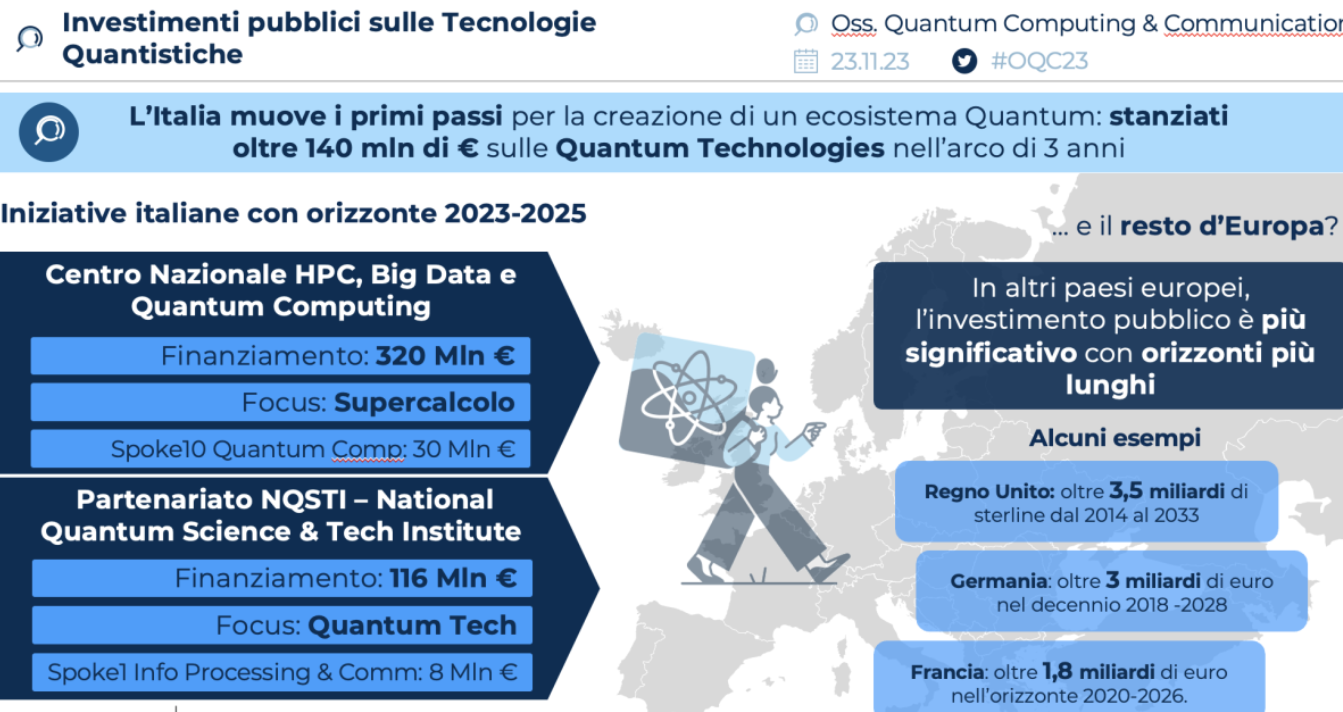 Investimenti pubblici sulle Tecnologie Quantistiche

Oss. Quantum Computing & Communication

23.11.23

#OQC23

L'Italia muove i primi passi per la creazione di un ecosistema Quantum: stanziati oltre 140 mln di € sulle Quantum Technologies nell'arco di 3 anni

Iniziative italiane con orizzonte 2023-2025

Centro Nazionale HPC, Big Data e Quantum Computing

Finanziamento: 320 Mln €

Focus: Supercalcolo

Spoke10 Quantum Comp: 30 Mln €

Partenariato NQSTI – National Quantum Science & Tech Institute

Finanziamento: 116 Mln €

Focus: Quantum Tech

Spoke1 Info Processing & Comm: 8 Mln €

… e il resto d'Europa?

In altri paesi europei, l'investimento pubblico è più significativo con orizzonti più lunghi

Alcuni esempi

Regno Unito: oltre 3,5 miliardi di sterline dal 2014 al 2033

Germania: oltre 3 miliardi di euro nel decennio 2018 -2028

Francia: oltre 1,8 miliardi di euro nell'orizzonte 2020-2026.